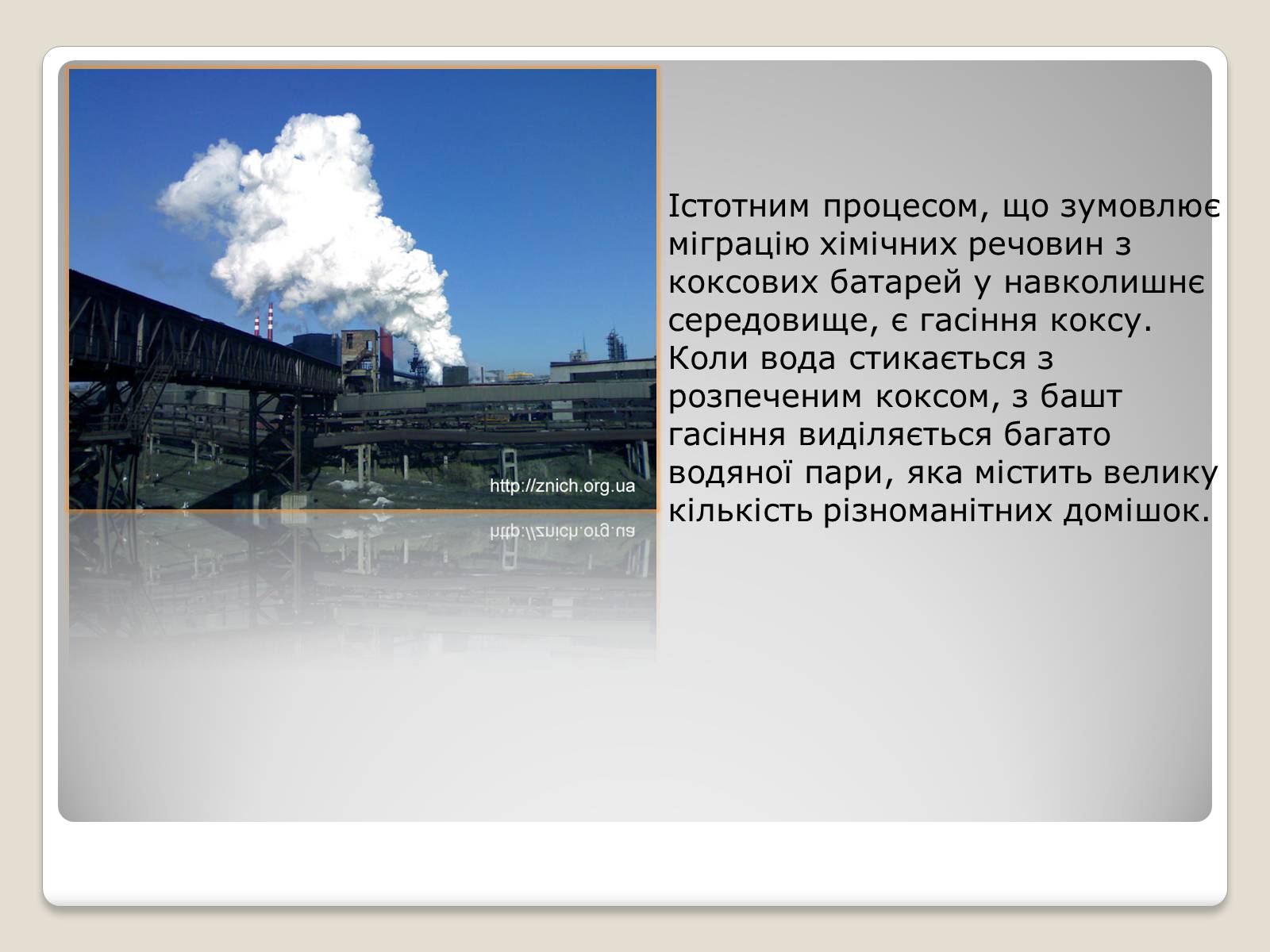 http://znich.org.ua

Істотним процесом, що зумовлює міграцію хімічних речовин з коксових батарей у навколишнє середовище, є гасіння коксу. Коли вода стикається з розпеченим коксом, з башт гасіння виділяється багато водяної пари, яка містить велику кількість різноманітних домішок.